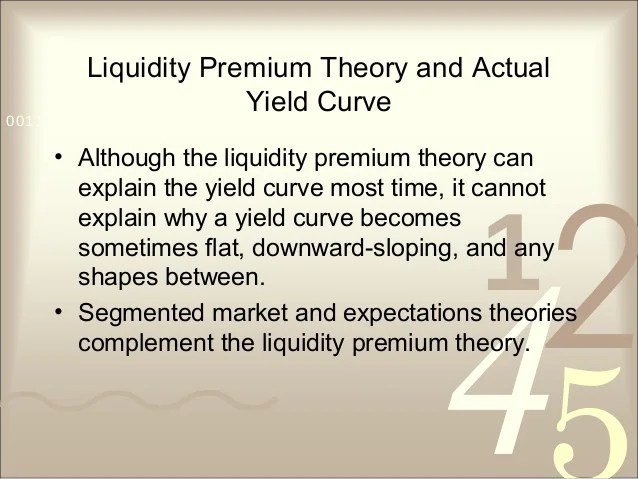 Liquidity Premium Theory and Actual Yield Curve

001

• Although the liquidity premium theory can explain the yield curve most time, it cannot explain why a yield curve becomes sometimes flat, downward-sloping, and any shapes between.

• Segmented market and expectations theories complement the liquidity premium theory.

1 2
4 5